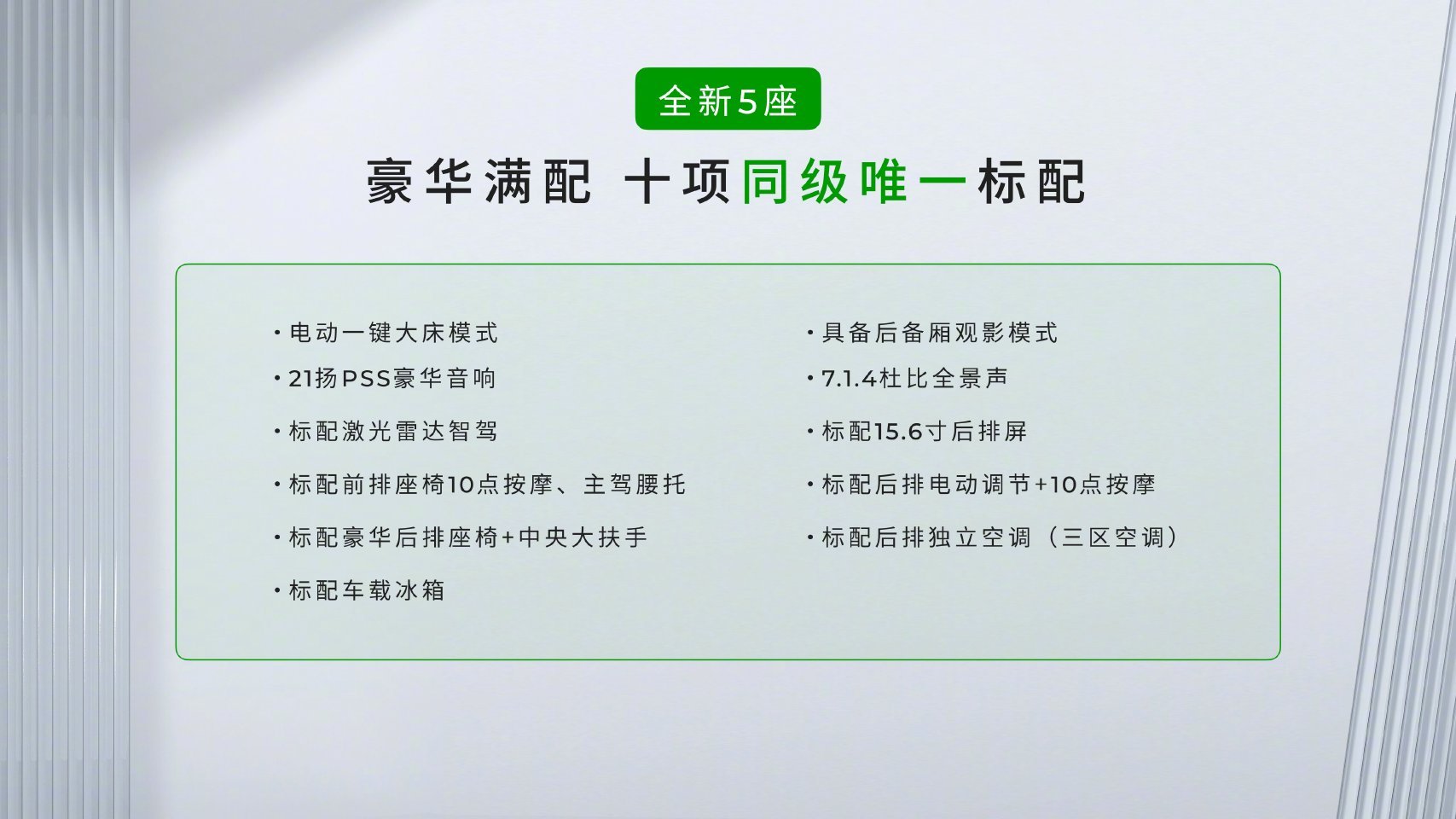 全新5座

豪华满配 十项同级唯一标配

· 电动一键大床模式
· 21扬PSS豪华音响
· 标配激光雷达智驾
· 标配前排座椅10点按摩、主驾腰托
· 标配豪华后排座椅+中央大扶手
· 标配车载冰箱

· 具备后备厢观影模式
· 7.1.4杜比全景声
· 标配15.6寸后排屏
· 标配后排电动调节+10点按摩
· 标配后排独立空调（三区空调）